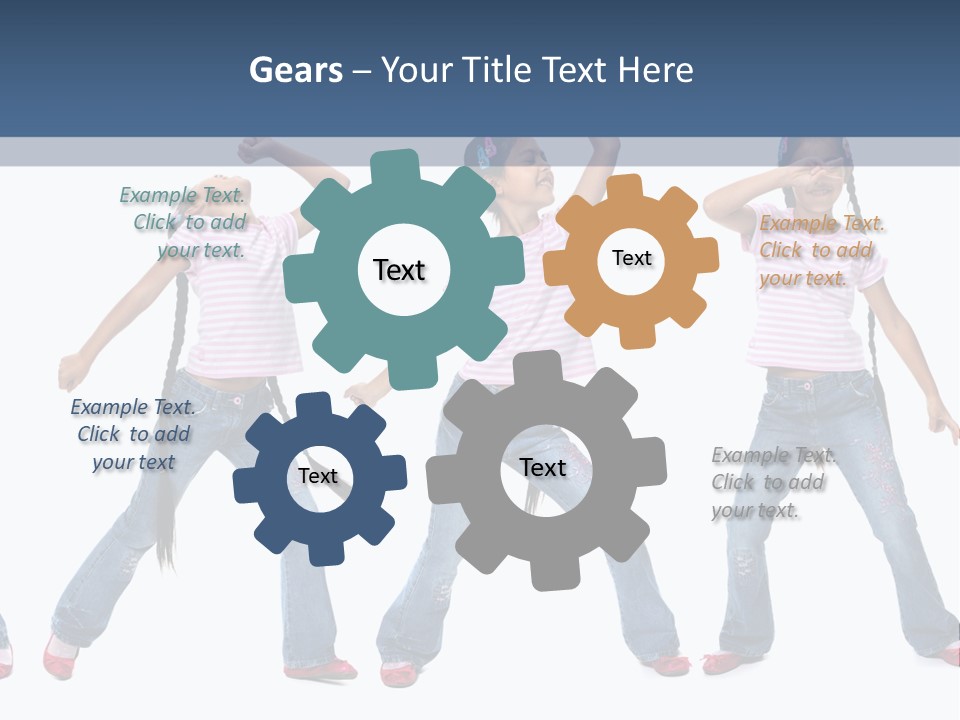 Gears – Your Title Text Here

Example Text. Click to add your text.

Text

Text

Example Text. Click to add your text.

Example Text. Click to add your text

Text

Text

Example Text. Click to add your text.